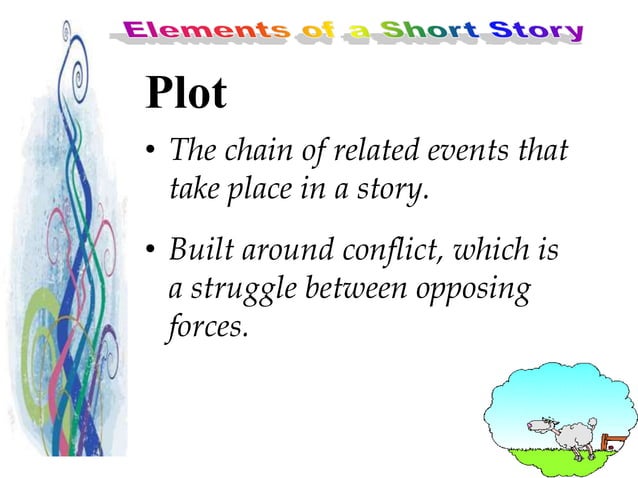 Elements of a Short Story

Plot

• The chain of related events that take place in a story.

• Built around conflict, which is a struggle between opposing forces.